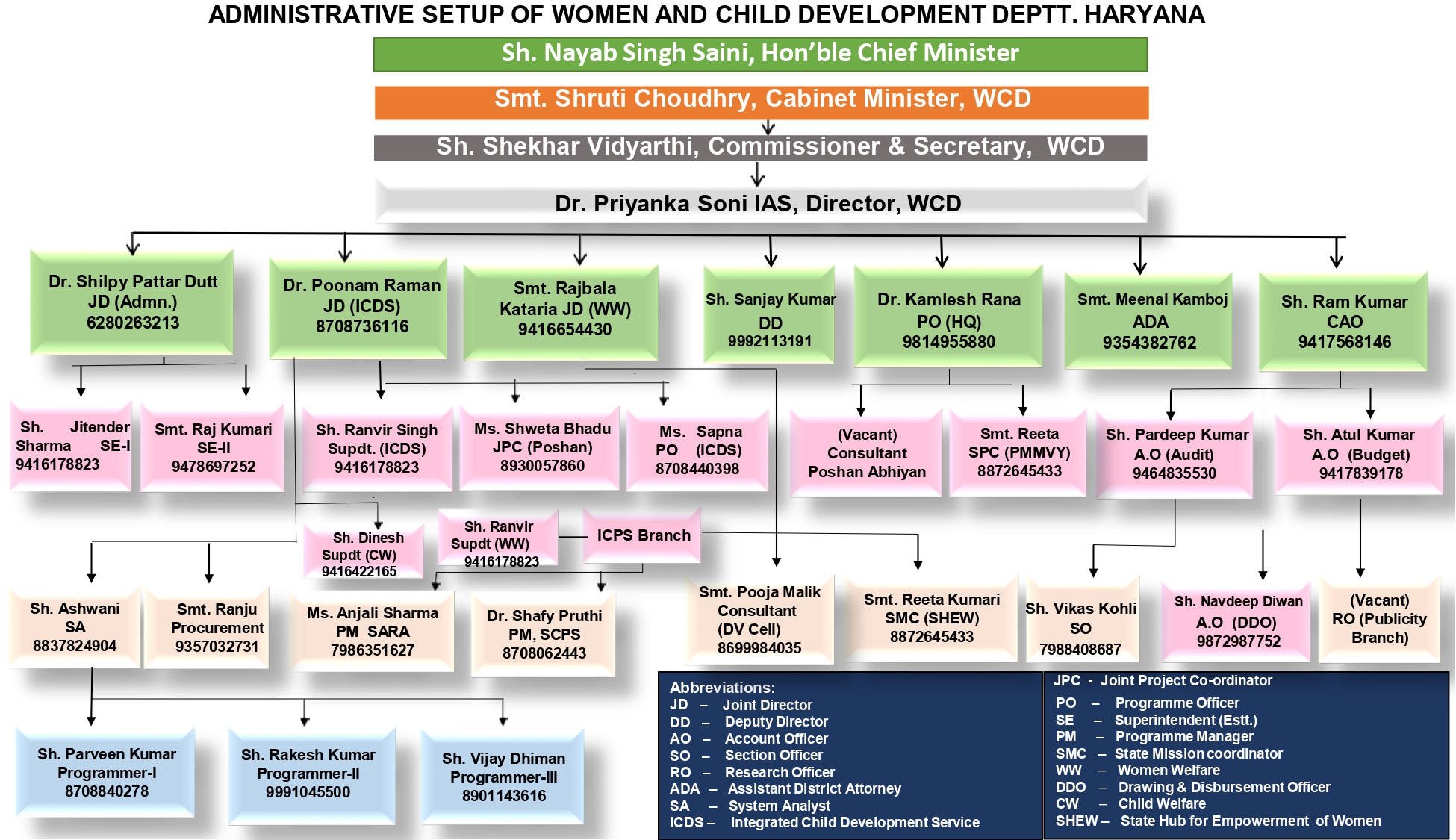 ADMINISTRATIVE SETUP OF WOMEN AND CHILD DEVELOPMENT DEPTT. HARYANA

Sh. Nayab Singh Saini, Hon'ble Chief Minister

Smt. Shruti Choudhry, Cabinet Minister, WCD

Sh. Shekhar Vidyarthi, Commissioner & Secretary, WCD

Dr. Priyanka Soni IAS, Director, WCD

Dr. Shilpy Pattar Dutt JD (Admn.) 6280263213

Dr. Poonam Raman JD (ICDS) 8708736116

Smt. Rajbala Kataria JD (WW) 9416654430

Sh. Sanjay Kumar DD 9992113191

Dr. Kamlesh Rana PO (HQ) 9814955880

Smt. Meenal Kamboj ADA 9354382762

Sh. Ram Kumar CAO 9417568146

Sh. Jitender Sharma SE-I 9416178823

Smt. Raj Kumari SE-II 9478697252

Sh. Ranvir Singh Supdt. (ICDS) 9416178823

Ms. Shweta Bhadu JPC (Poshan) 8930057860

Ms. Sapna PO (ICDS) 8708440398

(Vacant) Consultant Poshan Abhiyan

Smt. Reeta SPC (PMMVY) 8872645433

Sh. Pardeep Kumar A.O (Audit) 9464835530

Sh. Atul Kumar A.O (Budget) 9417839178

Sh. Dinesh Supdt (CW) 9416422165

Sh. Ranvir Supdt (WW) 9416178823

ICPS Branch

Sh. Ashwani SA 8837824904

Smt. Ranju Procurement 9357032731

Ms. Anjali Sharma PM SARA 7986351627

Dr. Shafy Pruthi PM, SCPS 8708062443

Smt. Pooja Malik Consultant (DV Cell) 8699984035

Smt. Reeta Kumari SMC (SHEW) 8872645433

Sh. Vikas Kohli SO 7988408687

Sh. Navdeep Diwan A.O (DDO) 9872987752

(Vacant) RO (Publicity Branch)

Sh. Parveen Kumar Programmer-I 8708840278

Sh. Rakesh Kumar Programmer-II 9991045500

Sh. Vijay Dhiman Programmer-III 8901143616

Abbreviations:
JD – Joint Director
DD – Deputy Director
AO – Account Officer
SO – Section Officer
RO – Research Officer
ADA – Assistant District Attorney
SA – System Analyst
ICDS – Integrated Child Development Service

JPC - Joint Project Co-ordinator
PO – Programme Officer
SE – Superintendent (Estt.)
PM – Programme Manager
SMC – State Mission coordinator
WW – Women Welfare
DDO – Drawing & Disbursement Officer
CW – Child Welfare
SHEW – State Hub for Empowerment of Women